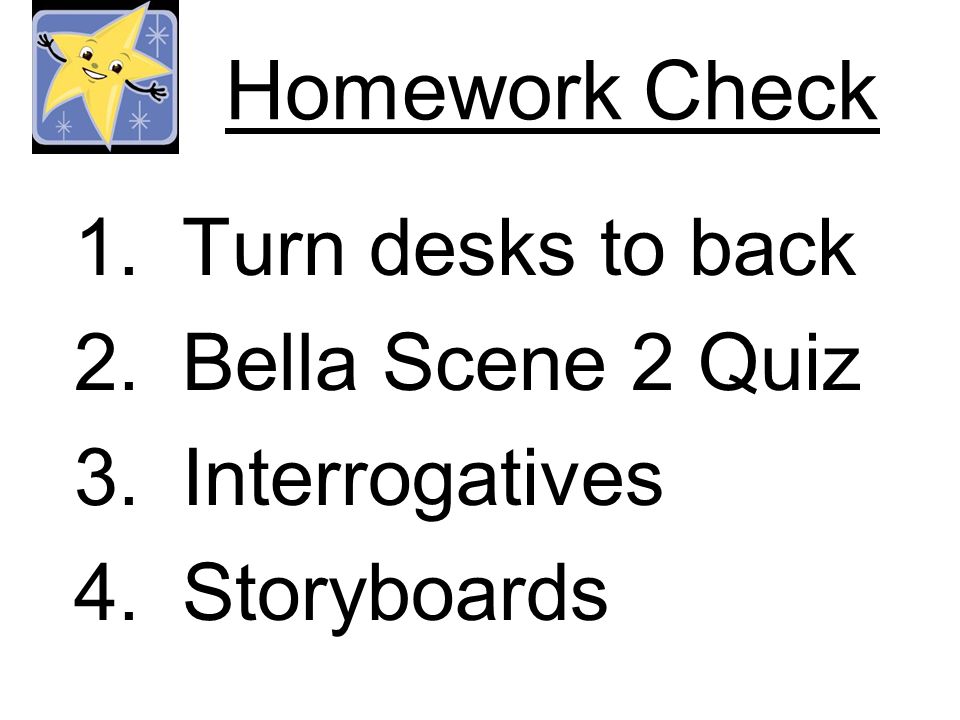 Homework Check

1. Turn desks to back
2. Bella Scene 2 Quiz
3. Interrogatives
4. Storyboards